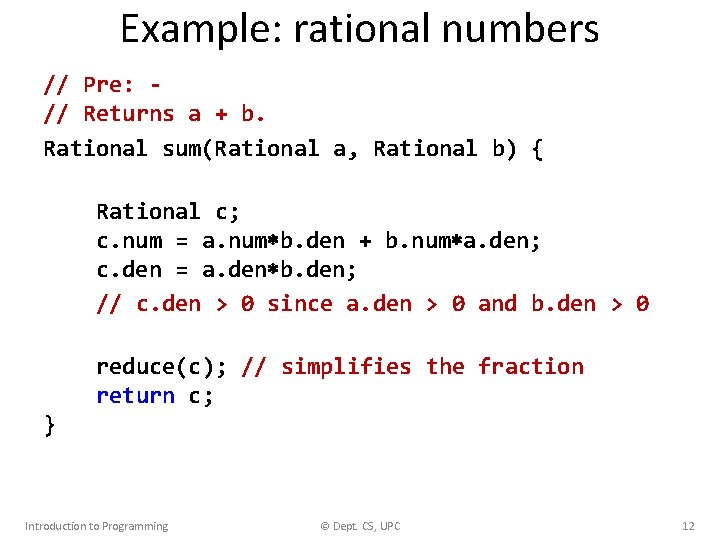 Example: rational numbers

// Pre: -
// Returns a + b.
Rational sum(Rational a, Rational b) {

Rational c;
c.num = a.num*b.den + b.num*a.den;
c.den = a.den*b.den;
// c.den > 0 since a.den > 0 and b.den > 0

reduce(c); // simplifies the fraction
return c;
}

Introduction to Programming

© Dept. CS, UPC

12